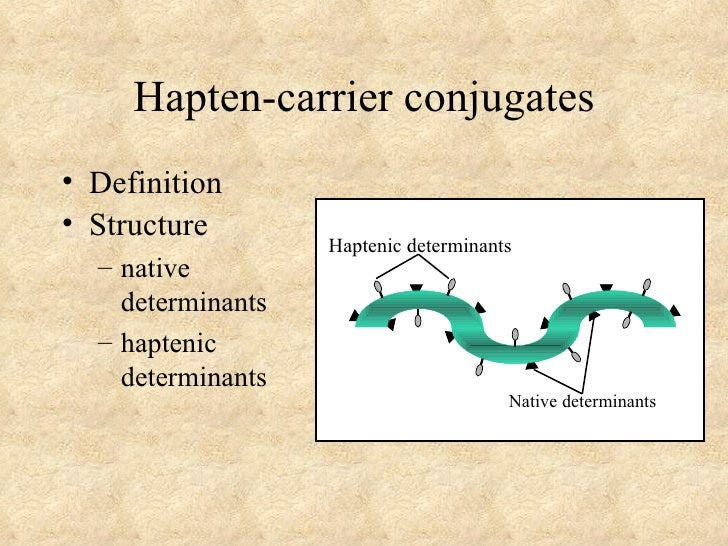 Hapten-carrier conjugates

• Definition
• Structure
– native determinants
– haptenic determinants

Haptenic determinants

Native determinants